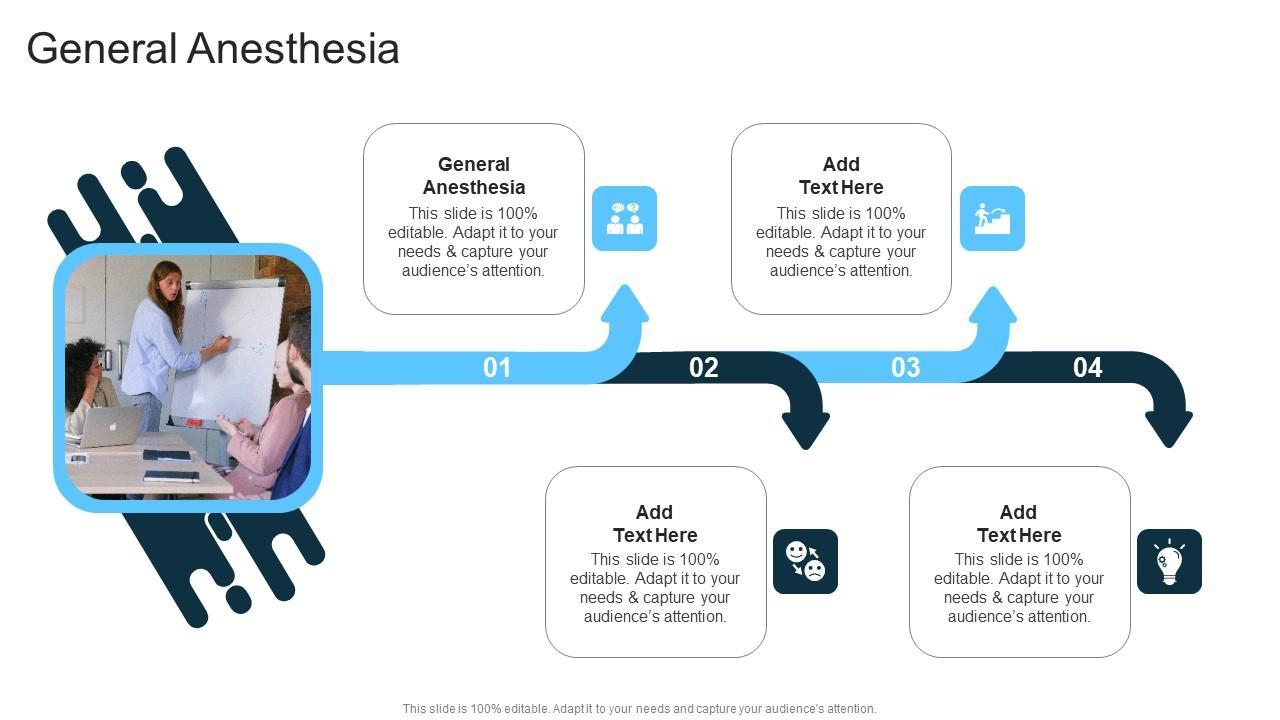 General Anesthesia

General Anesthesia
This slide is 100% editable. Adapt it to your needs & capture your audience's attention.

Add Text Here
This slide is 100% editable. Adapt it to your needs & capture your audience's attention.

01

02

03

04

Add Text Here
This slide is 100% editable. Adapt it to your needs & capture your audience's attention.

Add Text Here
This slide is 100% editable. Adapt it to your needs & capture your audience's attention.

This slide is 100% editable. Adapt it to your needs and capture your audience's attention.